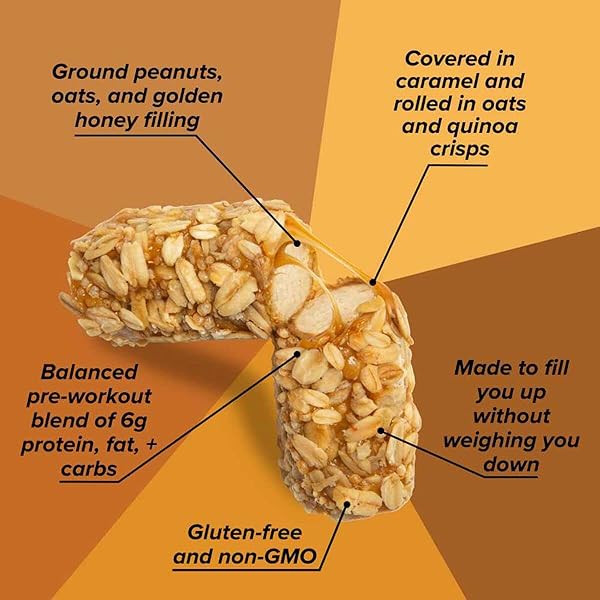 Ground peanuts, oats, and golden honey filling

Covered in caramel and rolled in oats and quinoa crisps

Balanced pre-workout blend of 6g protein, fat, + carbs

Made to fill you up without weighing you down

Gluten-free and non-GMO